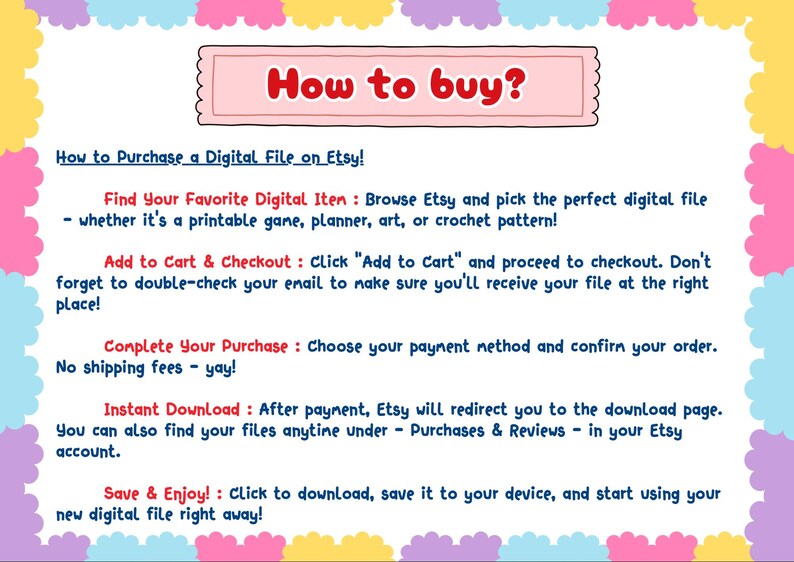 How to buy?

How to Purchase a Digital File on Etsy!

Find Your Favorite Digital Item : Browse Etsy and pick the perfect digital file - whether it's a printable game, planner, art, or crochet pattern!

Add to Cart & Checkout : Click "Add to Cart" and proceed to checkout. Don't forget to double-check your email to make sure you'll receive your file at the right place!

Complete Your Purchase : Choose your payment method and confirm your order. No shipping fees - yay!

Instant Download : After payment, Etsy will redirect you to the download page. You can also find your files anytime under - Purchases & Reviews - in your Etsy account.

Save & Enjoy! : Click to download, save it to your device, and start using your new digital file right away!